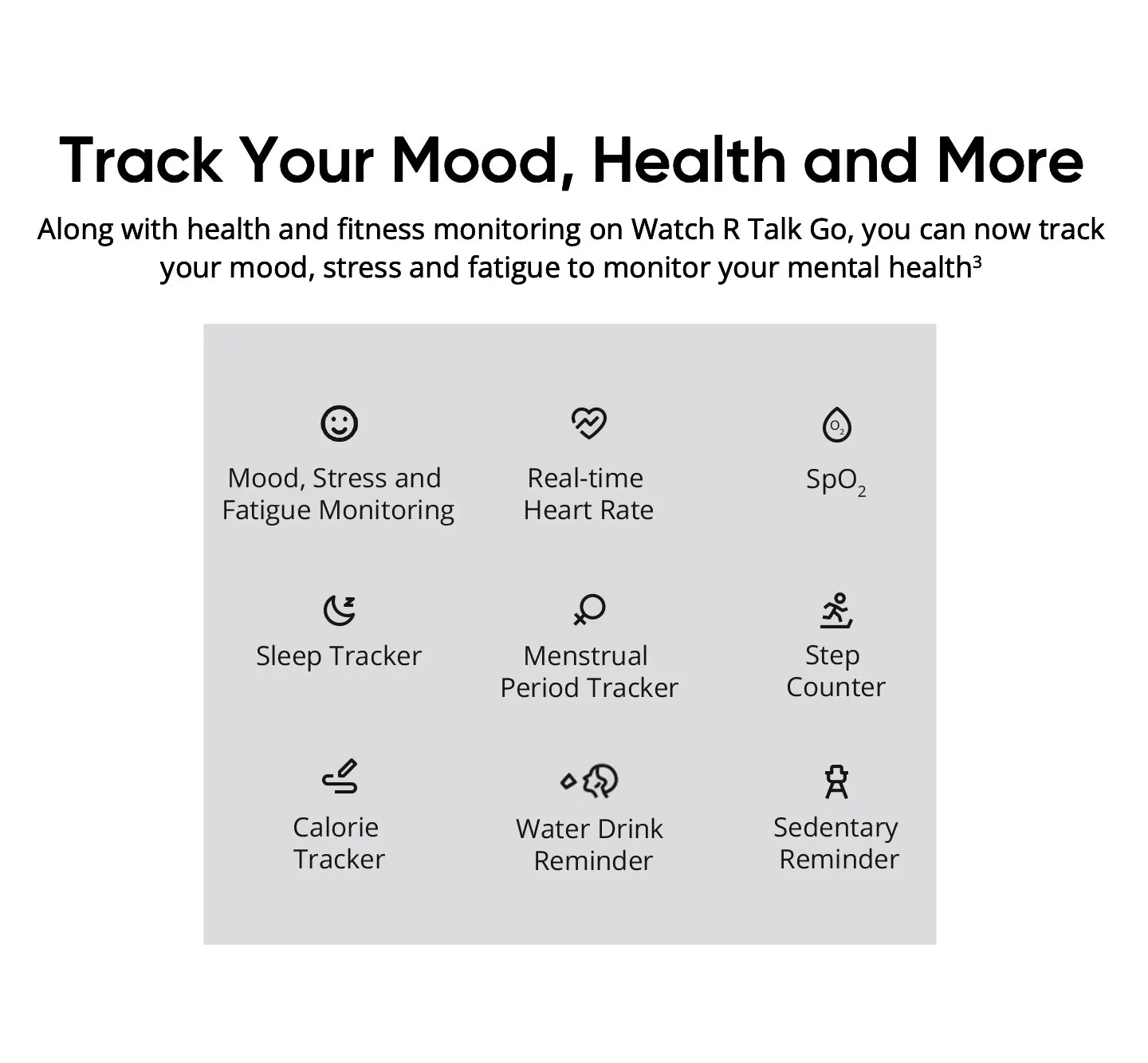 Track Your Mood, Health and More

Along with health and fitness monitoring on Watch R Talk Go, you can now track your mood, stress and fatigue to monitor your mental health$^{3}$

Mood, Stress and Fatigue Monitoring

Real-time Heart Rate

$SpO_2$

Sleep Tracker

Menstrual Period Tracker

Step Counter

Calorie Tracker

Water Drink Reminder

Sedentary Reminder